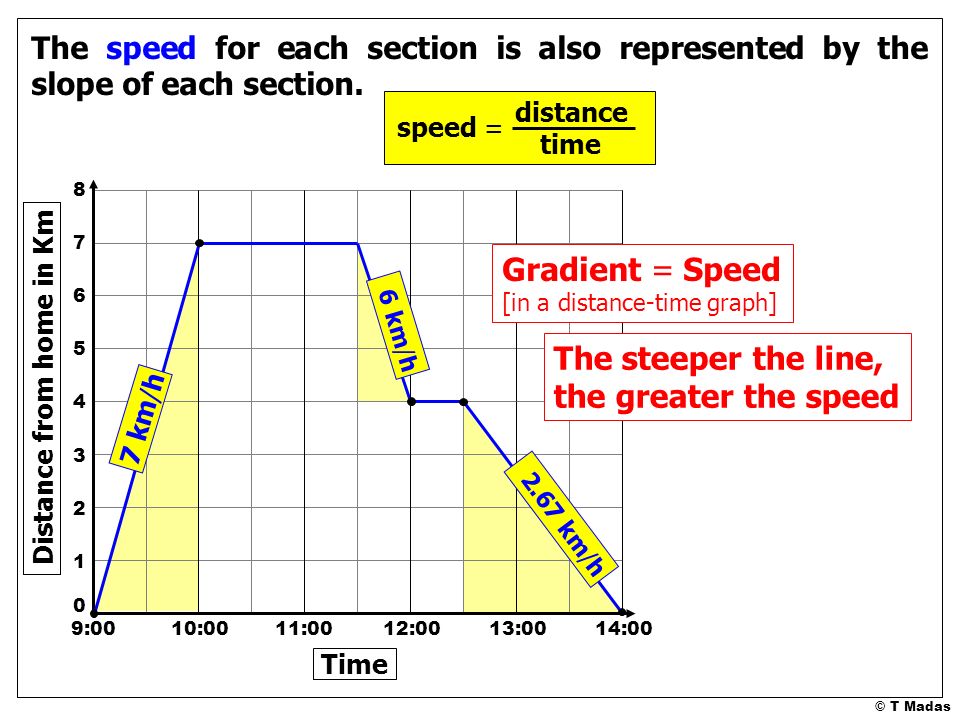 The speed for each section is also represented by the slope of each section.

speed = $\frac{\text{distance}}{\text{time}}$

Gradient = Speed
[in a distance-time graph]

The steeper the line, the greater the speed

Distance from home in Km

8
7
6
5
4
3
2
1
0

7 km/h

6 km/h

2.67 km/h

9:00
10:00
11:00
12:00
13:00
14:00

Time

© T Madas